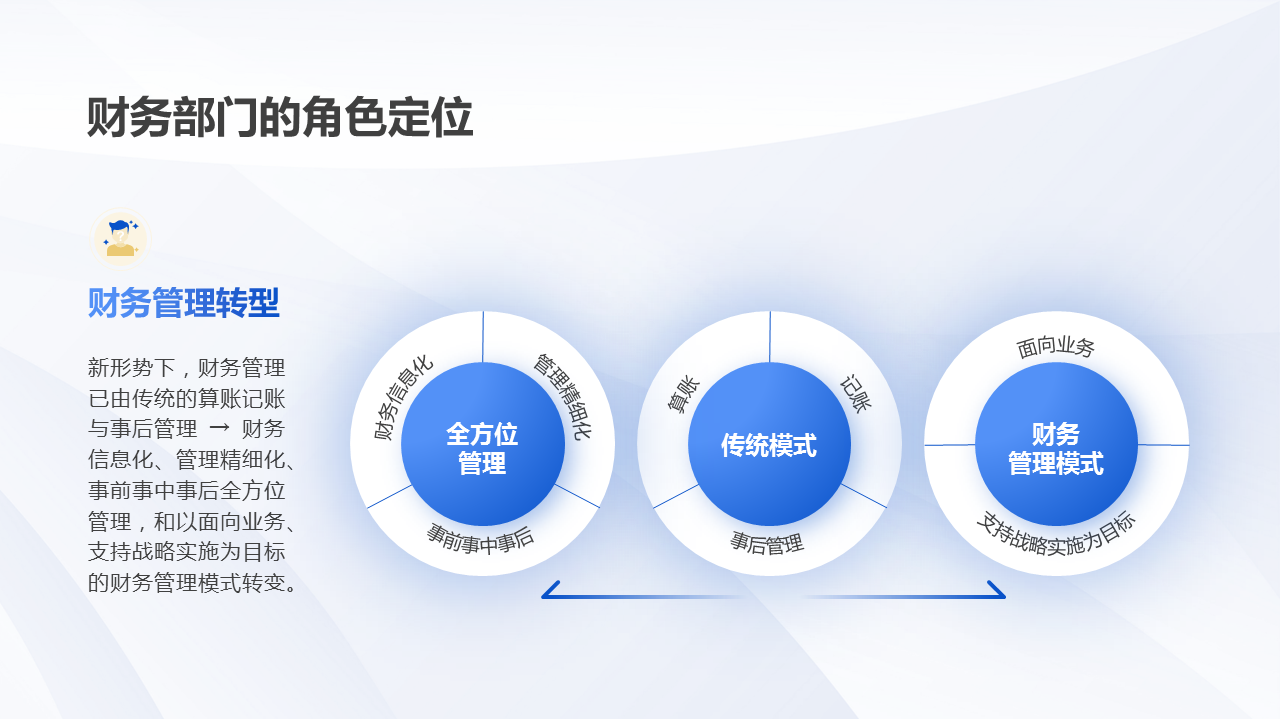 财务部门的角色定位

财务管理转型

新形势下，财务管理已由传统的算账记账与事后管理 → 财务信息化、管理精细化、事前事中事后全方位管理，和以面向业务、支持战略实施为目标的财务管理模式转变。

财务信息化
管理精细化
全方位管理
事前事中事后

算账
记账
传统模式
事后管理

面向业务
财务管理模式
支持战略实施为目标